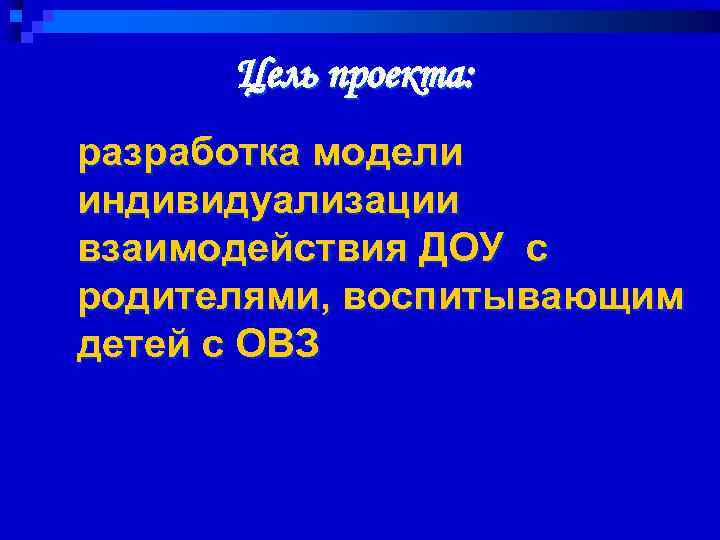 Цель проекта:

разработка модели индивидуализации взаимодействия ДОУ с родителями, воспитывающим детей с ОВЗ